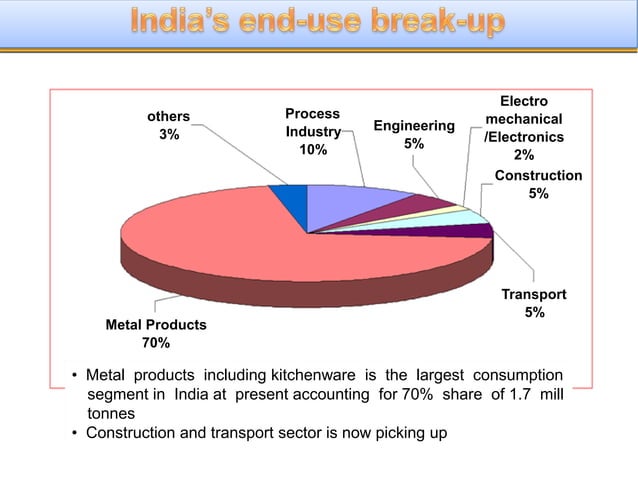 India's end-use break-up

others
3%

Process Industry
10%

Engineering
5%

Electro mechanical /Electronics
2%

Construction
5%

Transport
5%

Metal Products
70%

• Metal products including kitchenware is the largest consumption segment in India at present accounting for 70% share of 1.7 mill tonnes
• Construction and transport sector is now picking up